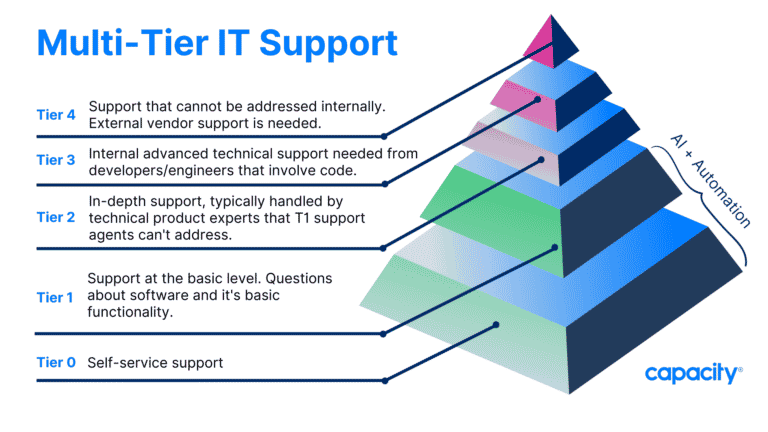 Multi-Tier IT Support

Tier 4 Support that cannot be addressed internally. External vendor support is needed.

Tier 3 Internal advanced technical support needed from developers/engineers that involve code.

Tier 2 In-depth support, typically handled by technical product experts that T1 support agents can't address.

Tier 1 Support at the basic level. Questions about software and it's basic functionality.

Tier 0 Self-service support

AI + Automation

capacity®